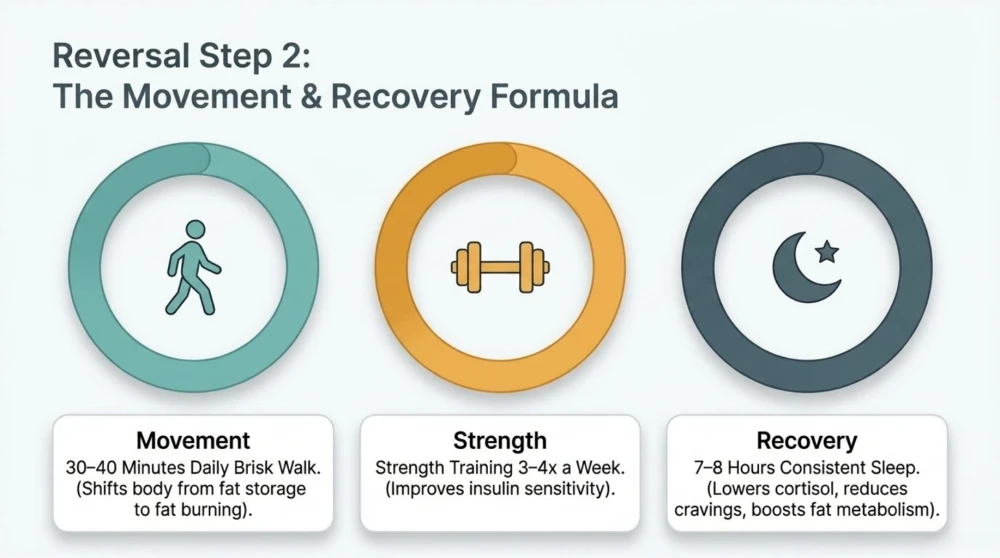 Reversal Step 2:
The Movement & Recovery Formula

Movement
30–40 Minutes Daily Brisk Walk. (Shifts body from fat storage to fat burning).

Strength
Strength Training 3–4x a Week. (Improves insulin sensitivity).

Recovery
7–8 Hours Consistent Sleep. (Lowers cortisol, reduces cravings, boosts fat metabolism).